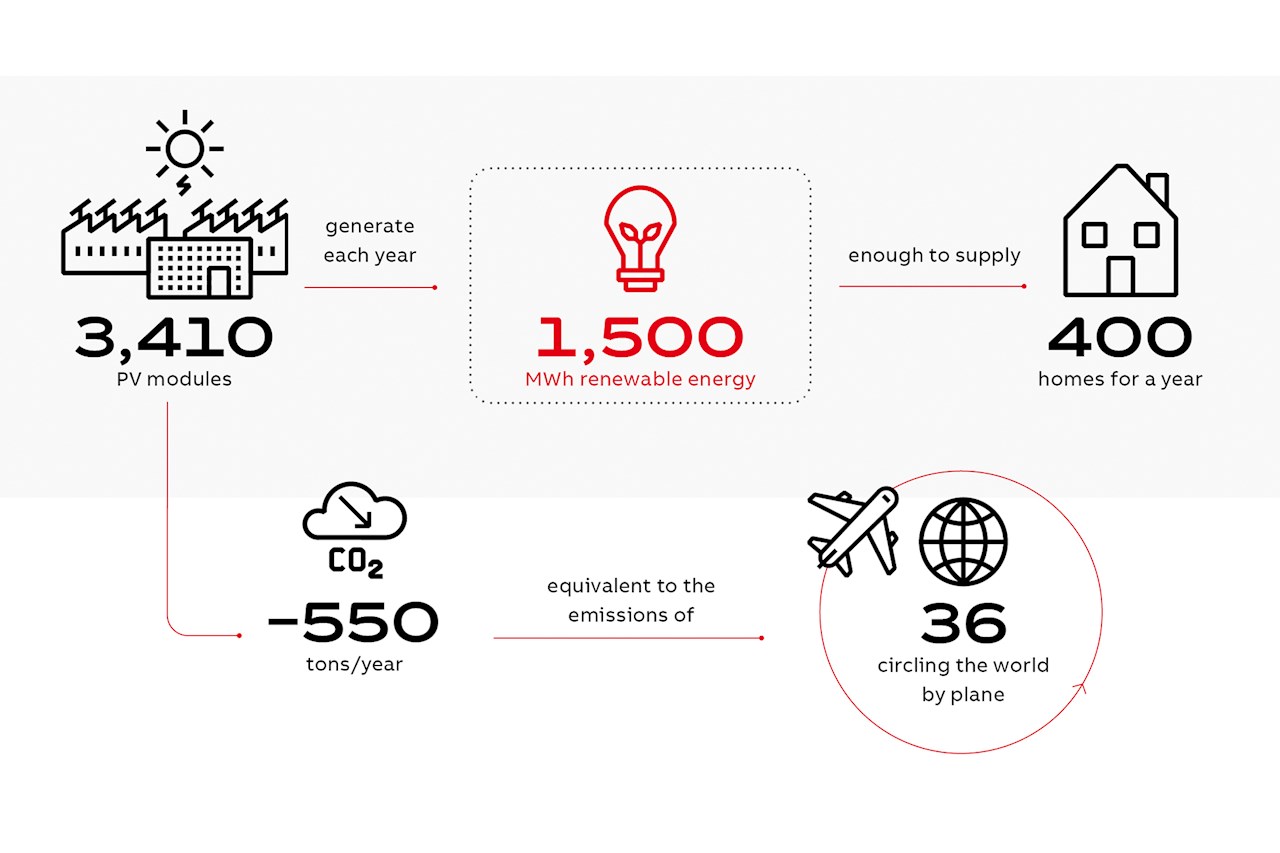 3,410
PV modules

generate each year

1,500
MWh renewable energy

enough to supply

400
homes for a year

$CO_2$

-550
tons/year

equivalent to the emissions of

36
circling the world by plane